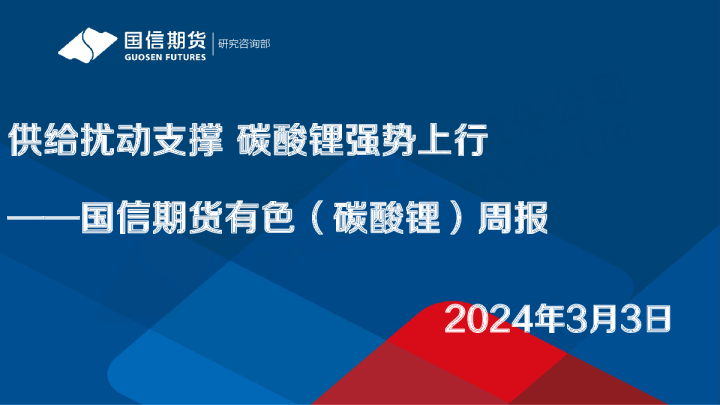 国信期货
GUOSEN FUTURES
研究咨询部

供给扰动支撑 碳酸锂强势上行

——国信期货有色（碳酸锂）周报

2024年3月3日